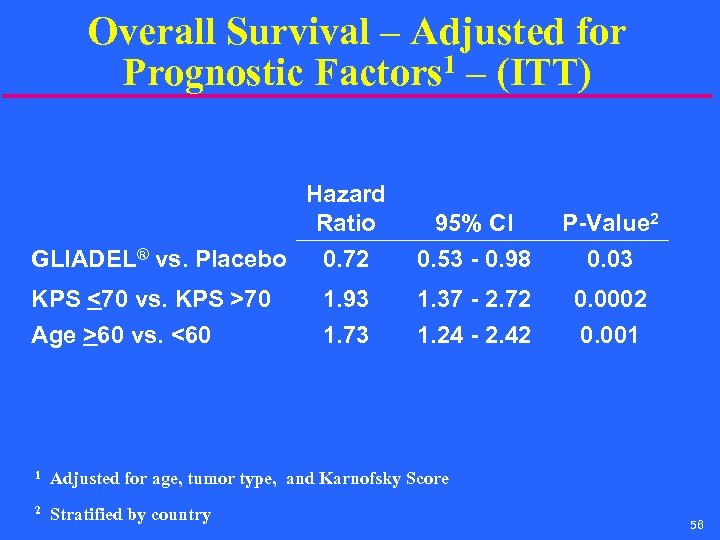 Overall Survival – Adjusted for Prognostic Factors$^1$ – (ITT)

| | Hazard Ratio | 95% CI | P-Value$^2$ |
|---|---|---|---|
| GLIADEL® vs. Placebo | 0.72 | 0.53 - 0.98 | 0.03 |
| KPS $\leq$70 vs. KPS >70 | 1.93 | 1.37 - 2.72 | 0.0002 |
| Age $\geq$60 vs. <60 | 1.73 | 1.24 - 2.42 | 0.001 |

$^1$ Adjusted for age, tumor type, and Karnofsky Score

$^2$ Stratified by country

56